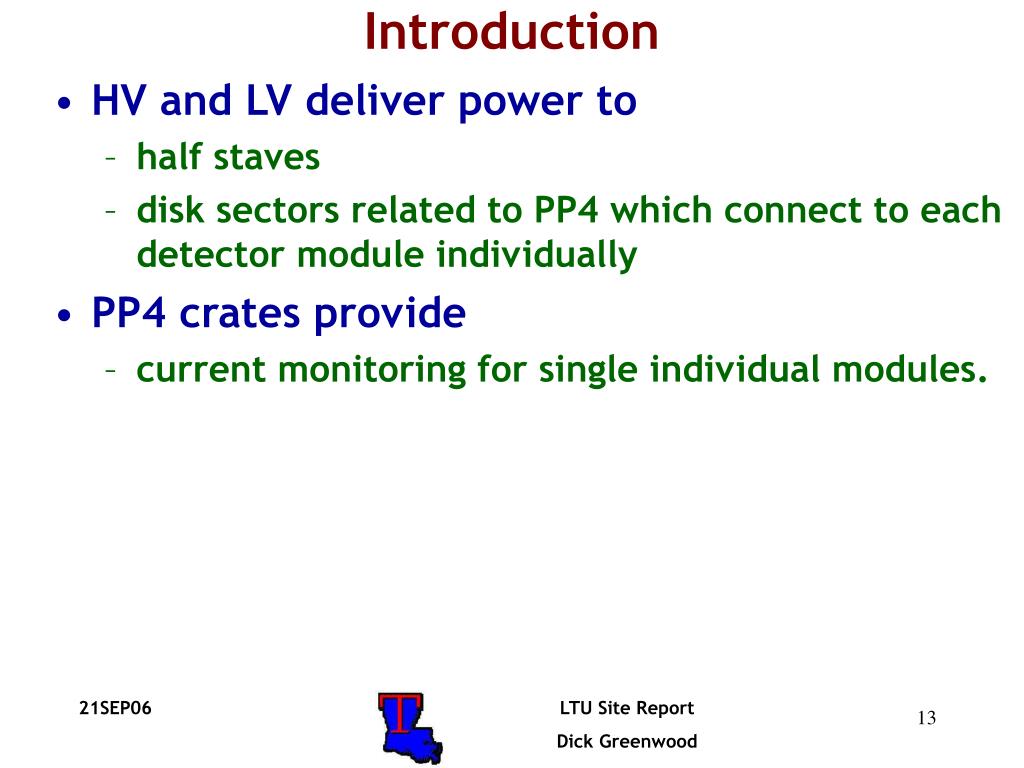 Introduction

• HV and LV deliver power to
 – half staves
 – disk sectors related to PP4 which connect to each detector module individually
• PP4 crates provide
 – current monitoring for single individual modules.

21SEP06

T

LTU Site Report

Dick Greenwood

13